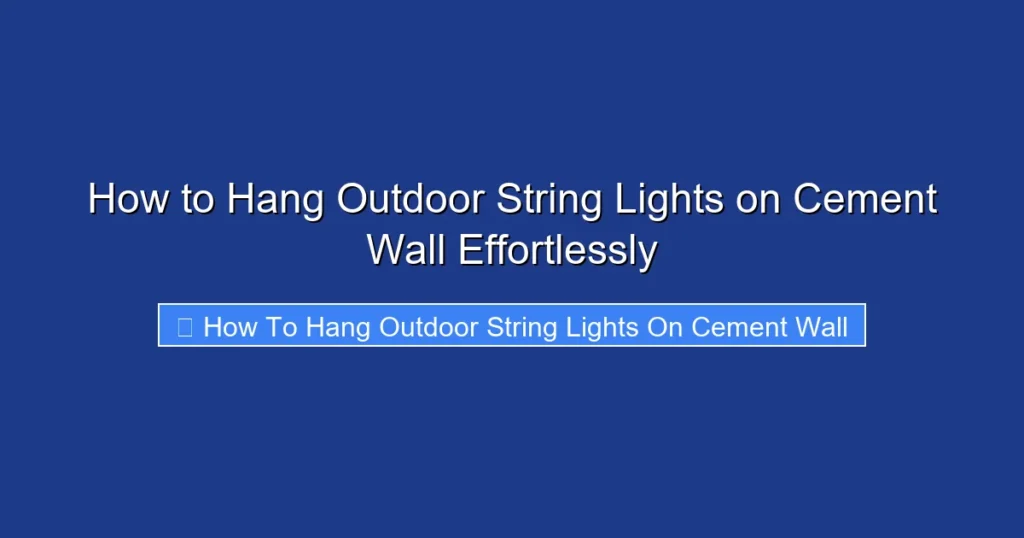 How to Hang Outdoor String Lights on Cement Wall Effortlessly

How To Hang Outdoor String Lights On Cement Wall